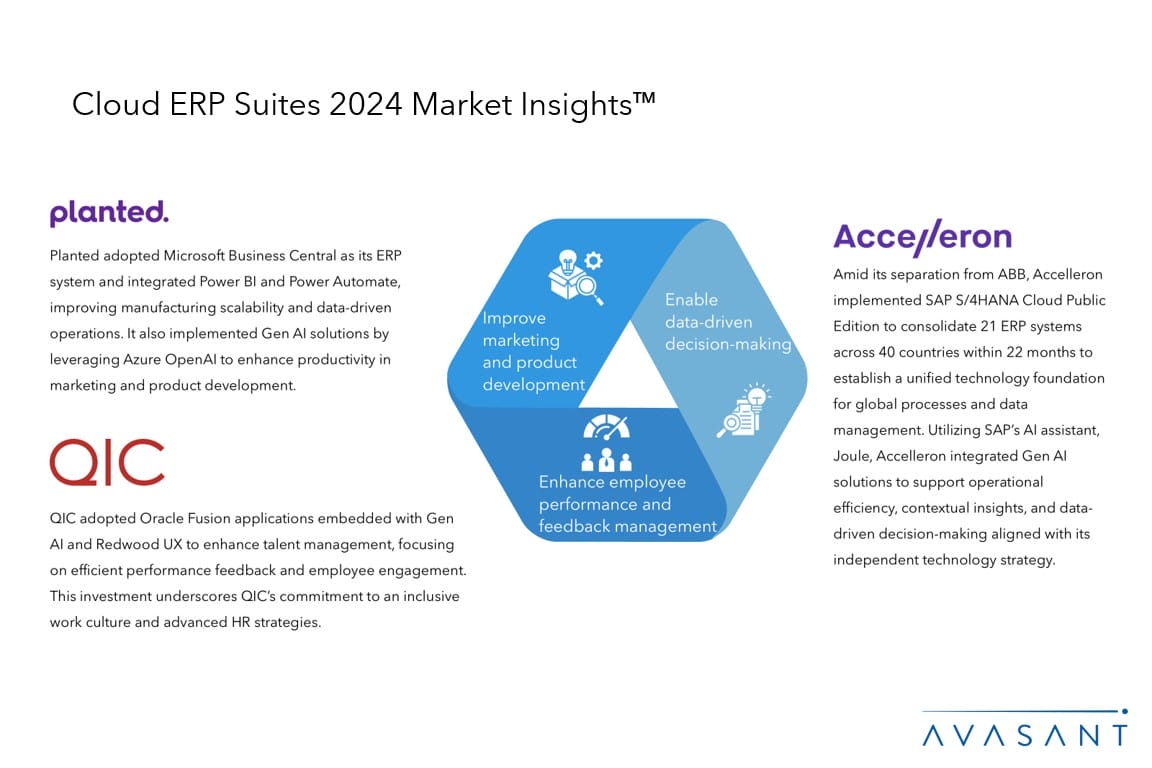 Cloud ERP Suites 2024 Market Insights™

planted.

Planted adopted Microsoft Business Central as its ERP system and integrated Power BI and Power Automate, improving manufacturing scalability and data-driven operations. It also implemented Gen AI solutions by leveraging Azure OpenAI to enhance productivity in marketing and product development.

QIC

QIC adopted Oracle Fusion applications embedded with Gen AI and Redwood UX to enhance talent management, focusing on efficient performance feedback and employee engagement. This investment underscores QIC's commitment to an inclusive work culture and advanced HR strategies.

Improve marketing and product development

Enable data-driven decision-making

Enhance employee performance and feedback management

Accelleron

Amid its separation from ABB, Accelleron implemented SAP S/4HANA Cloud Public Edition to consolidate 21 ERP systems across 40 countries within 22 months to establish a unified technology foundation for global processes and data management. Utilizing SAP's AI assistant, Joule, Accelleron integrated Gen AI solutions to support operational efficiency, contextual insights, and data-driven decision-making aligned with its independent technology strategy.

AVASANT